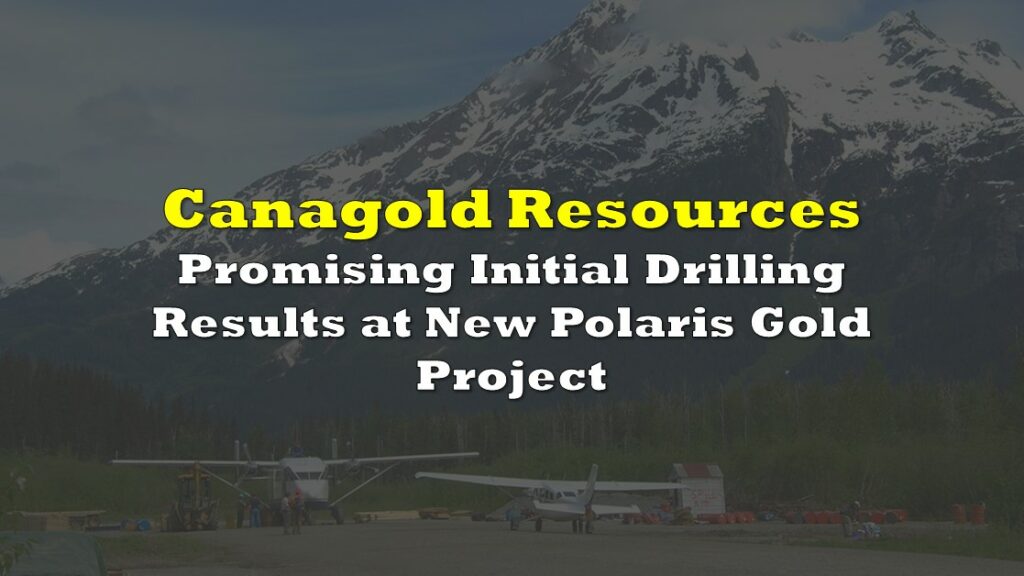 Canagold Resources
Promising Initial Drilling Results at New Polaris Gold Project